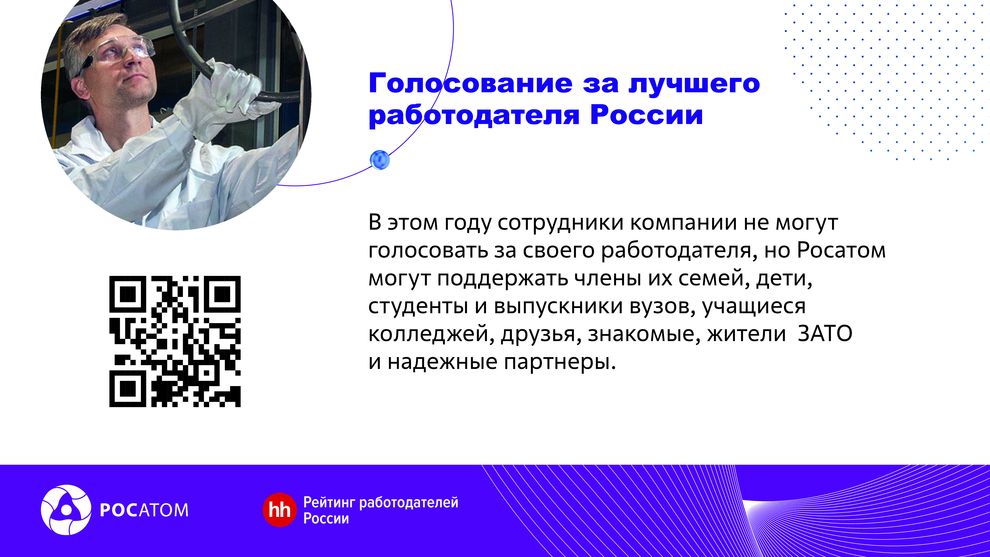 Голосование за лучшего работодателя России

В этом году сотрудники компании не могут голосовать за своего работодателя, но Росатом могут поддержать члены их семей, дети, студенты и выпускники вузов, учащиеся колледжей, друзья, знакомые, жители ЗАТО и надежные партнеры.

РОСАТОМ

hh Рейтинг работодателей России